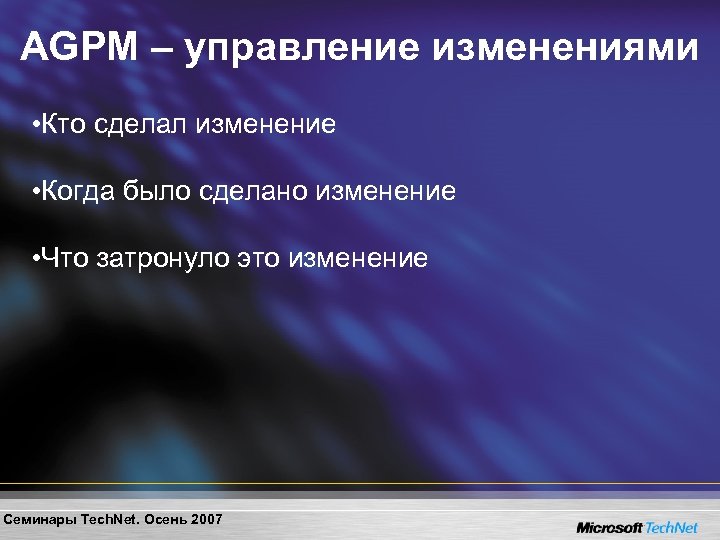 AGPM – управление изменениями

•Кто сделал изменение

•Когда было сделано изменение

•Что затронуло это изменение

Семинары TechNet. Осень 2007

Microsoft TechNet